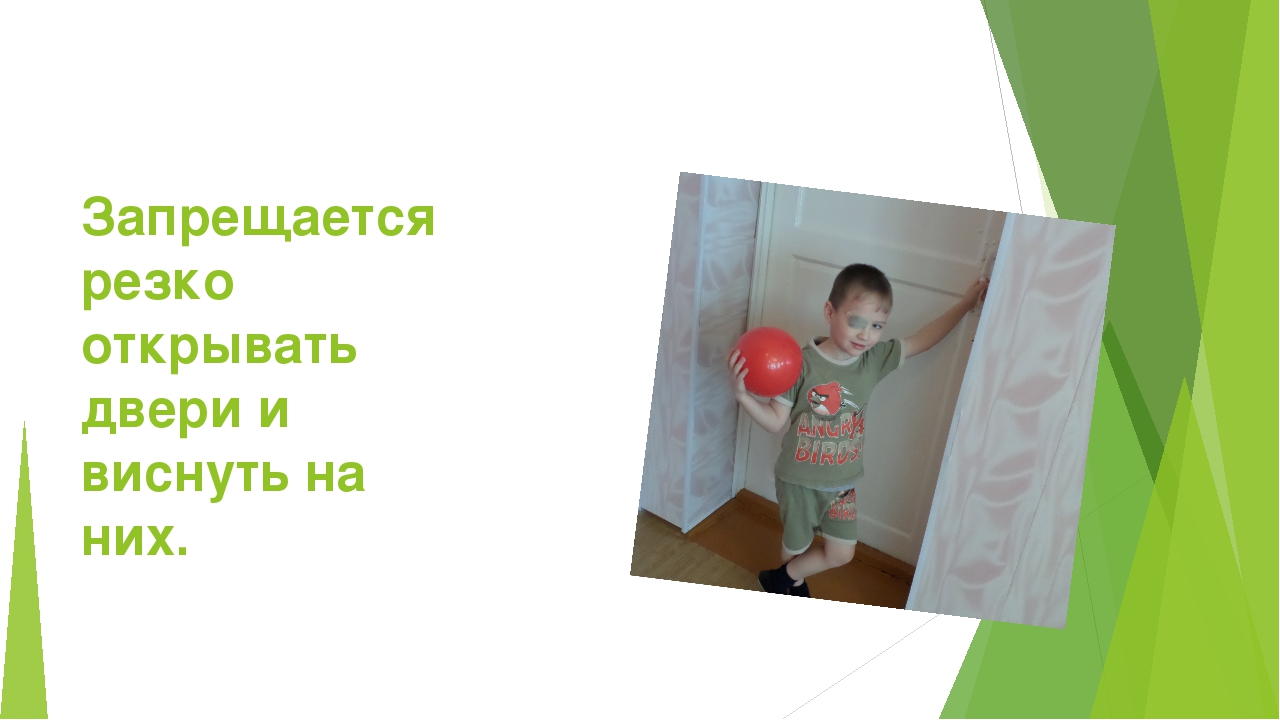 Запрещается резко открывать двери и виснуть на них.

ANGRY BIRDS